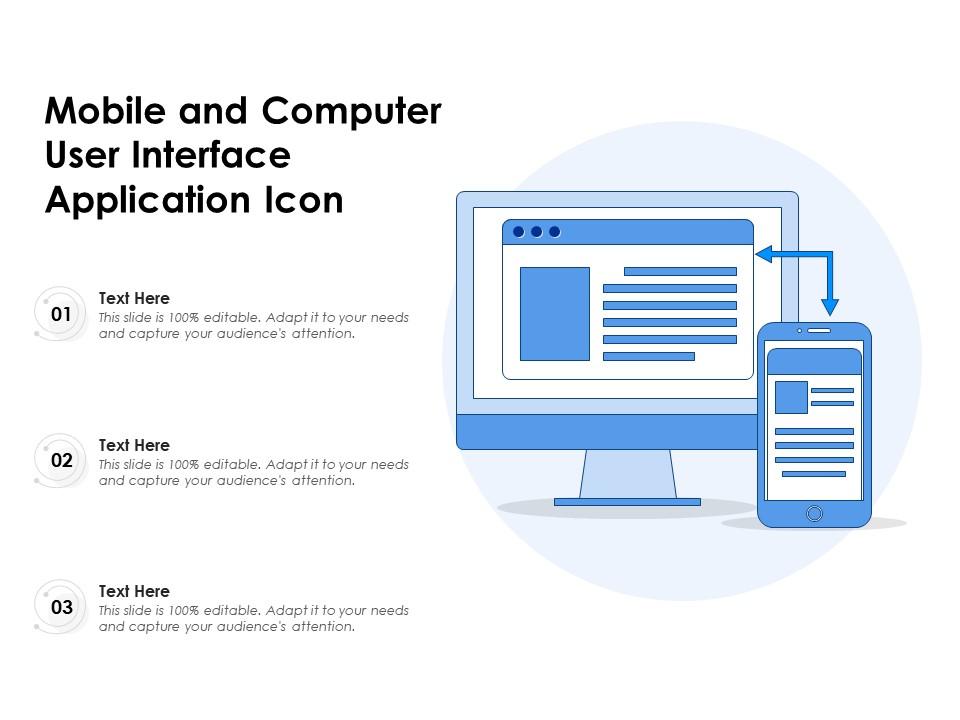 Mobile and Computer User Interface Application Icon

01
Text Here
This slide is 100% editable. Adapt it to your needs and capture your audience's attention.

02
Text Here
This slide is 100% editable. Adapt it to your needs and capture your audience's attention.

03
Text Here
This slide is 100% editable. Adapt it to your needs and capture your audience's attention.